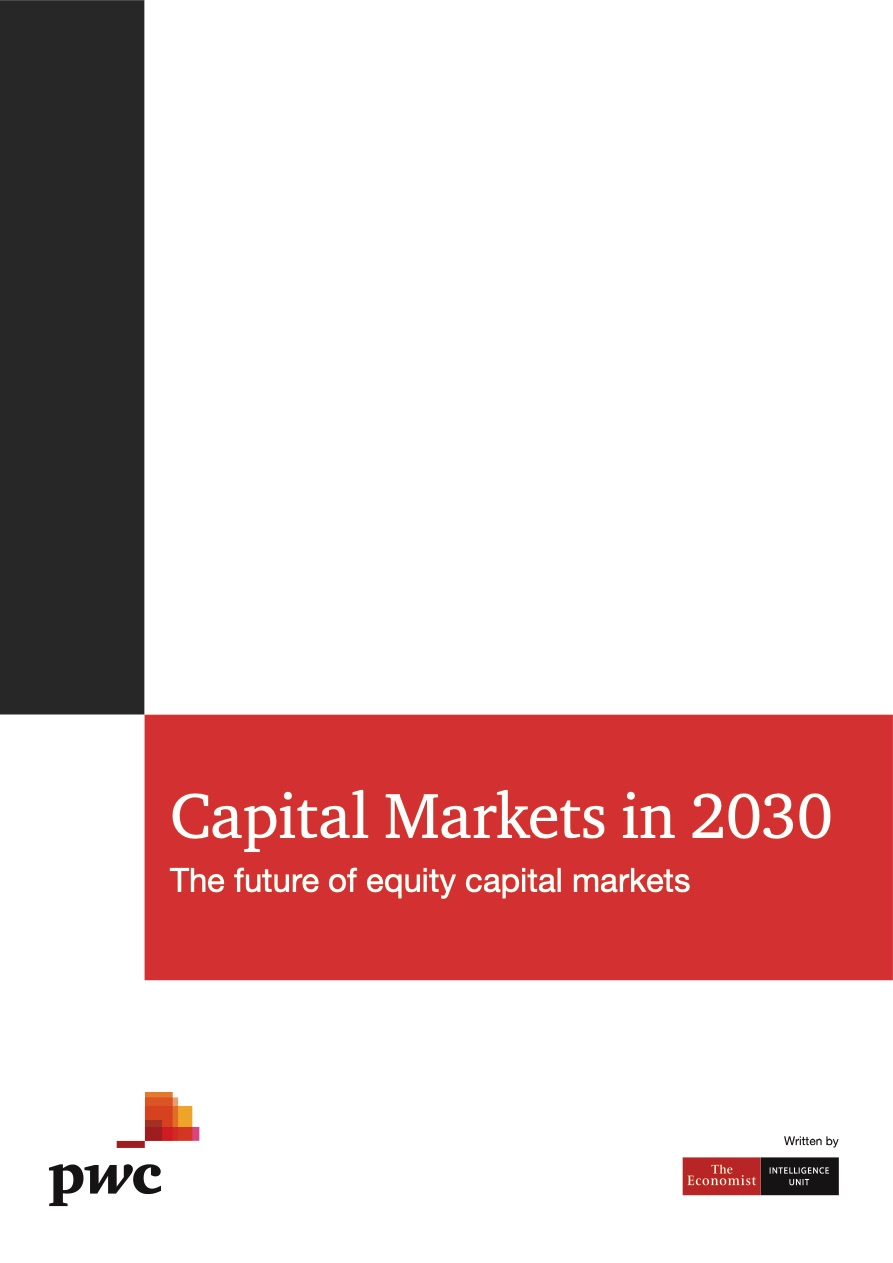 Capital Markets in 2030

The future of equity capital markets

pwc

Written by

The Economist INTELLIGENCE UNIT